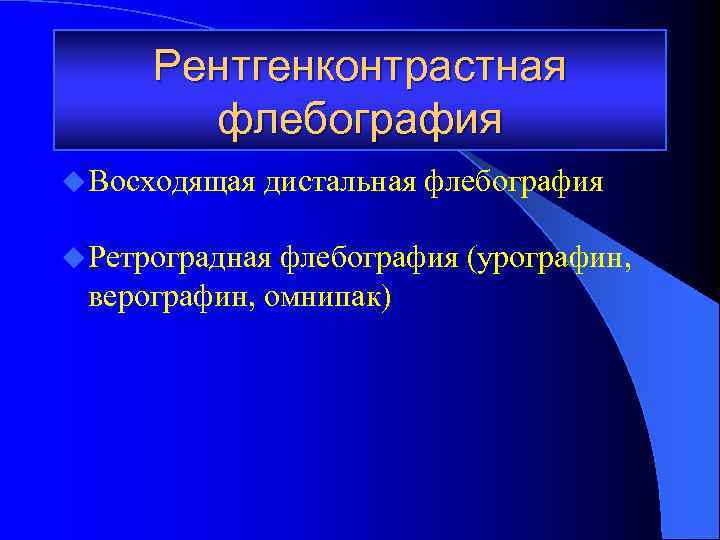 Рентгенконтрастная флебография

Восходящая дистальная флебография

Ретроградная флебография (урографин, верографин, омнипак)